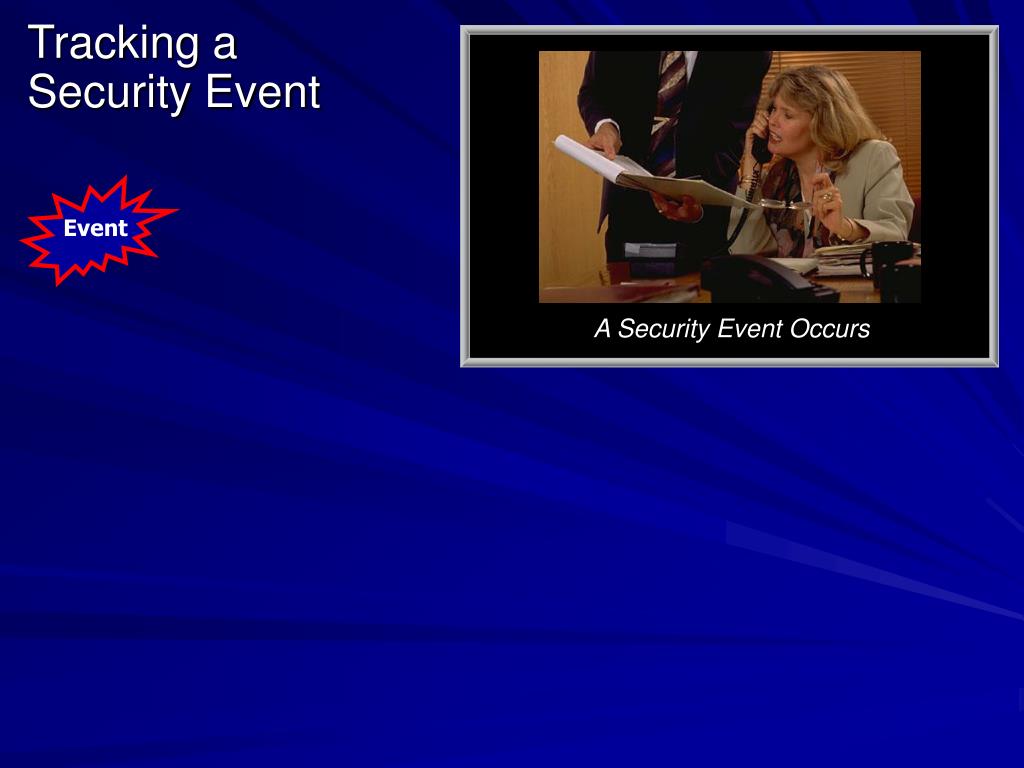 Tracking a Security Event

Event

A Security Event Occurs